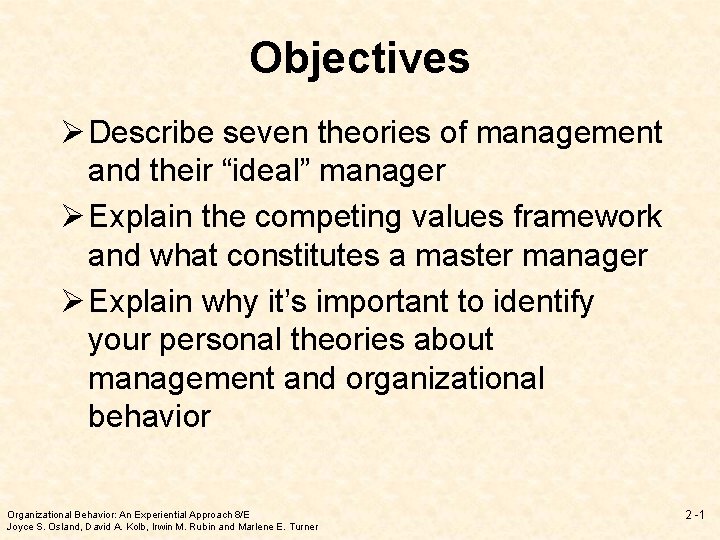 Objectives

➢ Describe seven theories of management and their “ideal” manager

➢ Explain the competing values framework and what constitutes a master manager

➢ Explain why it’s important to identify your personal theories about management and organizational behavior

Organizational Behavior: An Experiential Approach 8/E
Joyce S. Osland, David A. Kolb, Irwin M. Rubin and Marlene E. Turner

2-1